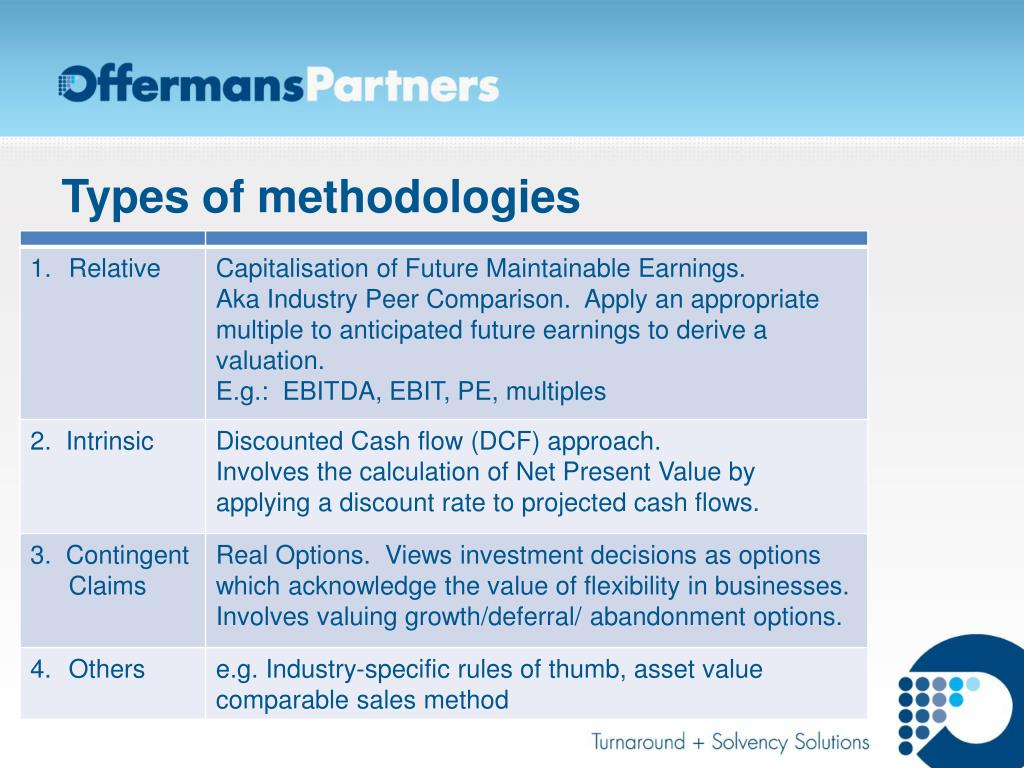 OffermansPartners

Types of methodologies

| | |
|---|---|
| 1. Relative | Capitalisation of Future Maintainable Earnings. Aka Industry Peer Comparison. Apply an appropriate multiple to anticipated future earnings to derive a valuation. E.g.: EBITDA, EBIT, PE, multiples |
| 2. Intrinsic | Discounted Cash flow (DCF) approach. Involves the calculation of Net Present Value by applying a discount rate to projected cash flows. |
| 3. Contingent Claims | Real Options. Views investment decisions as options which acknowledge the value of flexibility in businesses. Involves valuing growth/deferral/ abandonment options. |
| 4. Others | e.g. Industry-specific rules of thumb, asset value comparable sales method |

Turnaround + Solvency Solutions